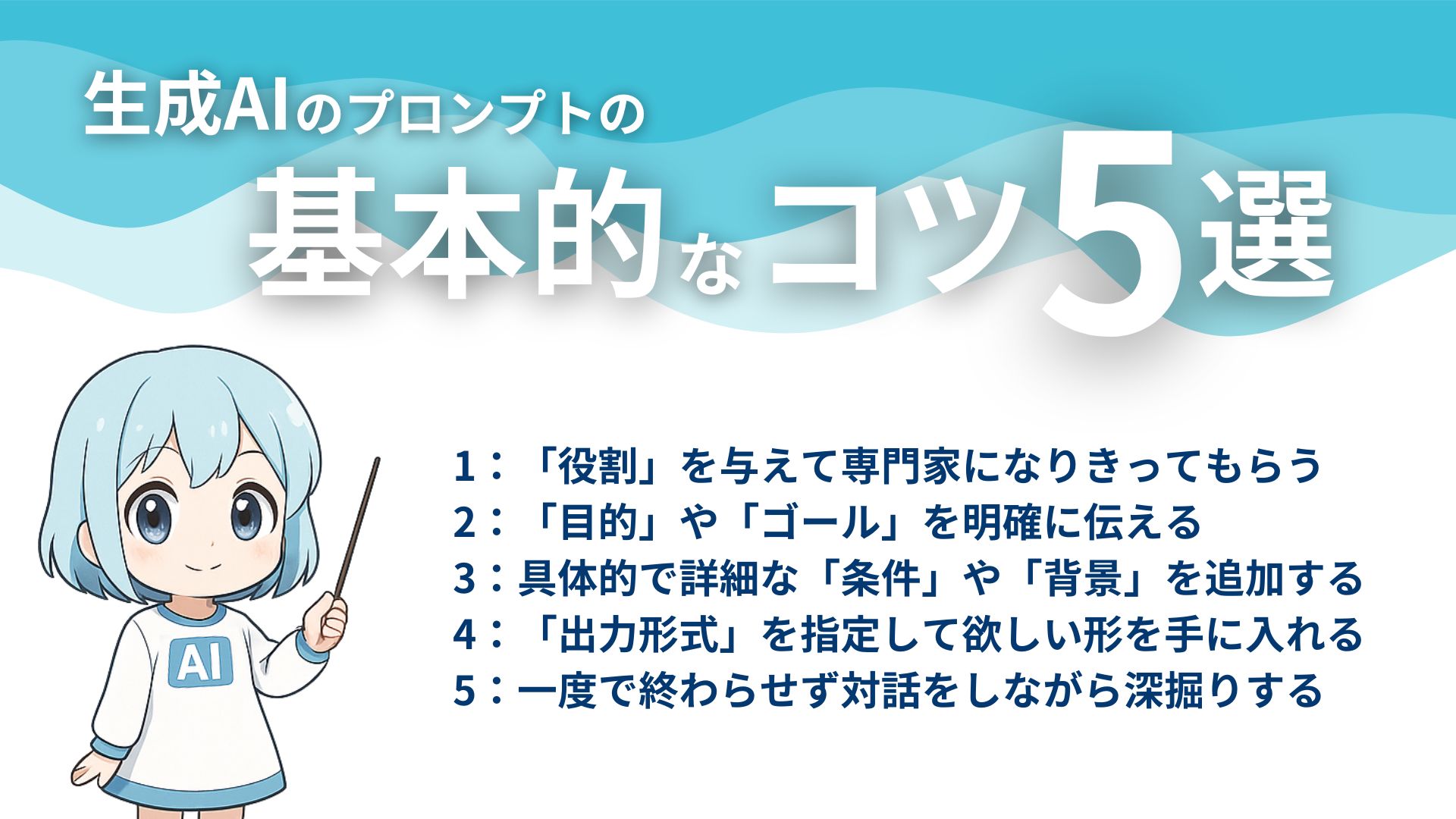 生成AIのプロンプトの
基本的なコツ5選

AI

1：「役割」を与えて専門家になりきってもらう
2：「目的」や「ゴール」を明確に伝える
3：具体的で詳細な「条件」や「背景」を追加する
4：「出力形式」を指定して欲しい形を手に入れる
5：一度で終わらせず対話をしながら深掘りする